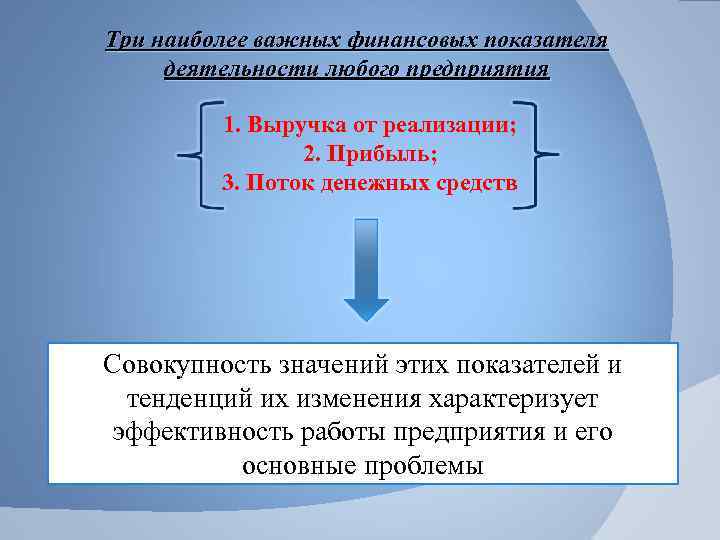 Три наиболее важных финансовых показателя деятельности любого предприятия

1. Выручка от реализации;
2. Прибыль;
3. Поток денежных средств

Совокупность значений этих показателей и тенденций их изменения характеризует эффективность работы предприятия и его основные проблемы